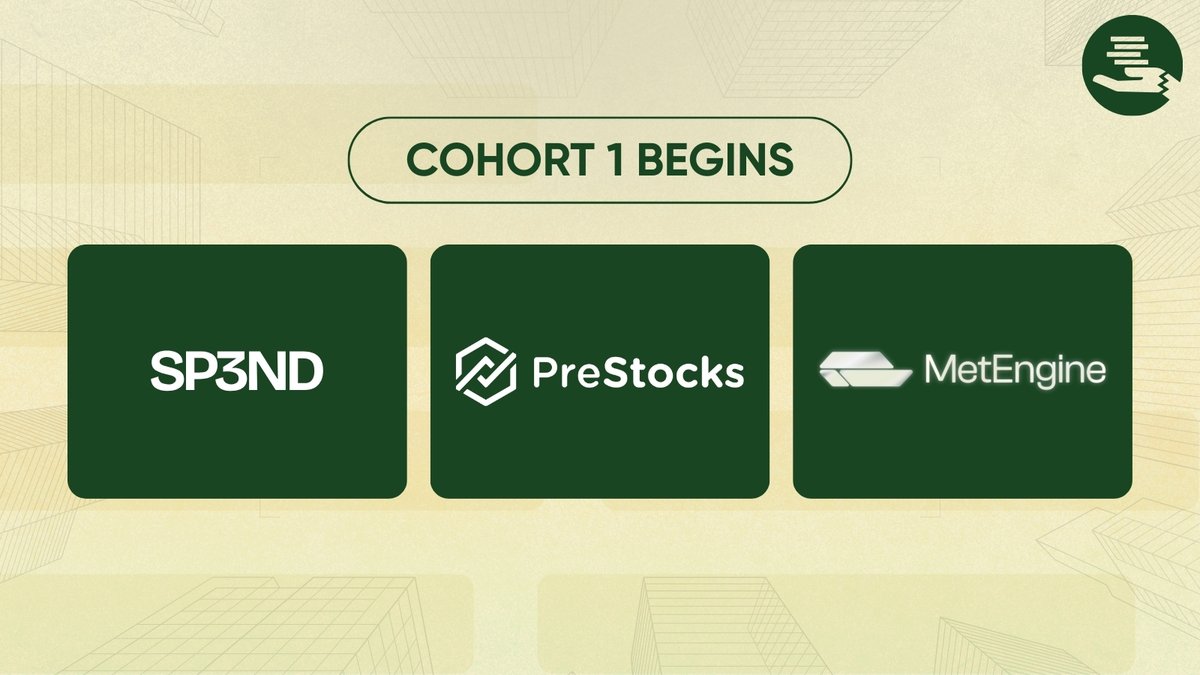 COHORT 1 BEGINS

SP3ND

PreStocks

MetEngine